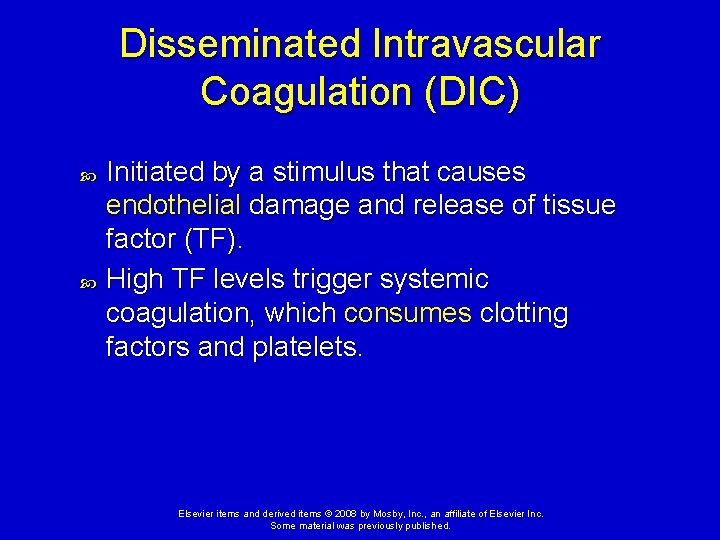 Disseminated Intravascular Coagulation (DIC)

Initiated by a stimulus that causes endothelial damage and release of tissue factor (TF).

High TF levels trigger systemic coagulation, which consumes clotting factors and platelets.

Elsevier items and derived items © 2008 by Mosby, Inc., an affiliate of Elsevier Inc. Some material was previously published.